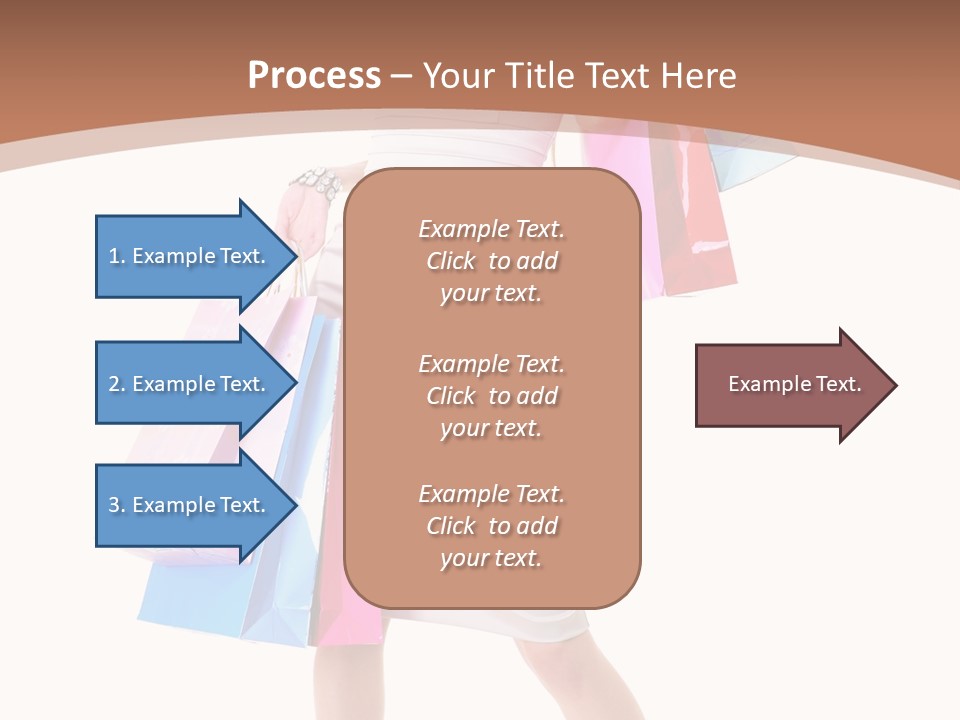 Process – Your Title Text Here

1. Example Text.

2. Example Text.

3. Example Text.

Example Text. Click to add your text.

Example Text. Click to add your text.

Example Text. Click to add your text.

Example Text.